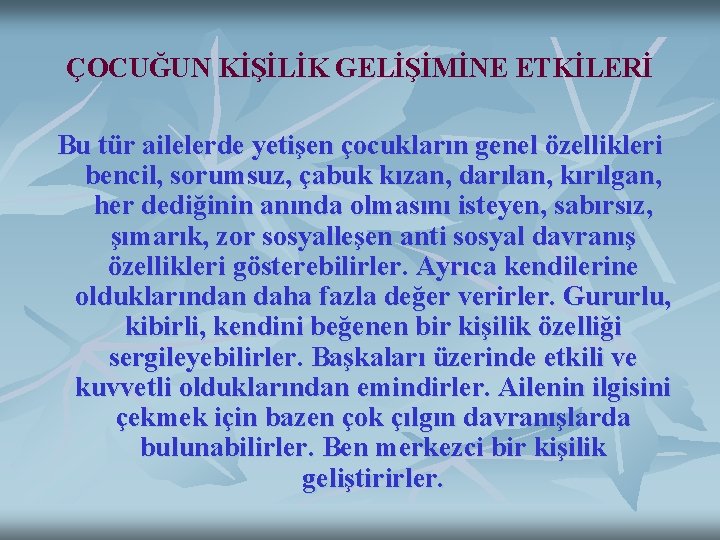 ÇOCUĞUN KİŞİLİK GELİŞİMİNE ETKİLERİ

Bu tür ailelerde yetişen çocukların genel özellikleri bencil, sorumsuz, çabuk kızan, darılan, kırılgan, her dediğinin anında olmasını isteyen, sabırsız, şımarık, zor sosyalleşen anti sosyal davranış özellikleri gösterebilirler. Ayrıca kendilerine olduklarından daha fazla değer verirler. Gururlu, kibirli, kendini beğenen bir kişilik özelliği sergileyebilirler. Başkaları üzerinde etkili ve kuvvetli olduklarından emindirler. Ailenin ilgisini çekmek için bazen çok çılgın davranışlarda bulunabilirler. Ben merkezci bir kişilik geliştirirler.